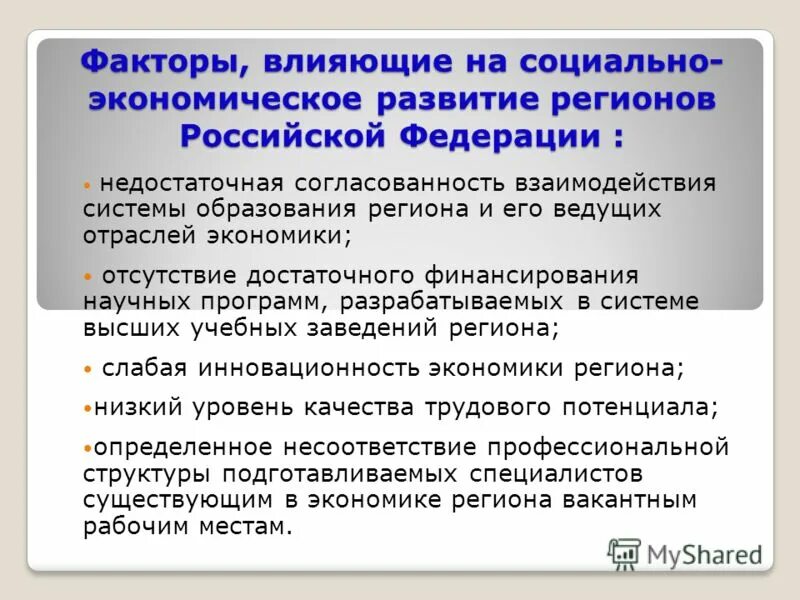 Факторы, влияющие на социально-экономическое развитие регионов Российской Федерации :

• недостаточная согласованность взаимодействия системы образования региона и его ведущих отраслей экономики;

• отсутствие достаточного финансирования научных программ, разрабатываемых в системе высших учебных заведений региона;

• слабая инновационность экономики региона;

•низкий уровень качества трудового потенциала;

•определенное несоответствие профессиональной структуры подготавливаемых специалистов существующим в экономике региона вакантным рабочим местам.

MyShared